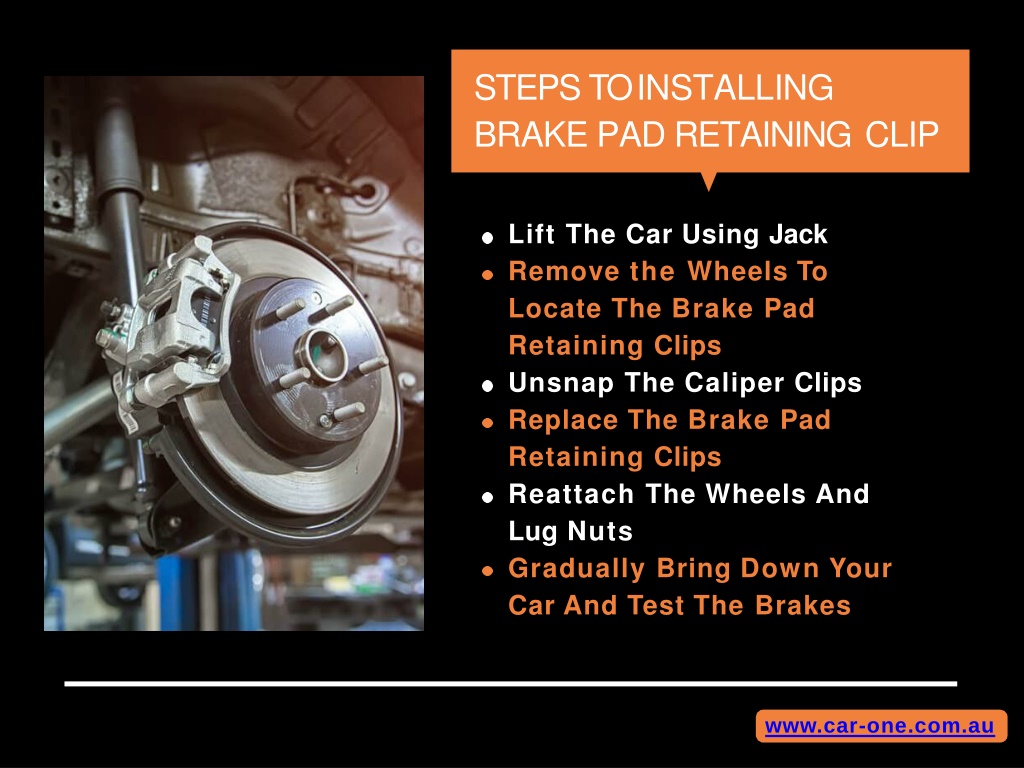 STEPS TO INSTALLING BRAKE PAD RETAINING CLIP

- Lift The Car Using Jack
- Remove the Wheels To Locate The Brake Pad Retaining Clips
- Unsnap The Caliper Clips
- Replace The Brake Pad Retaining Clips
- Reattach The Wheels And Lug Nuts
- Gradually Bring Down Your Car And Test The Brakes

www.car-one.com.au